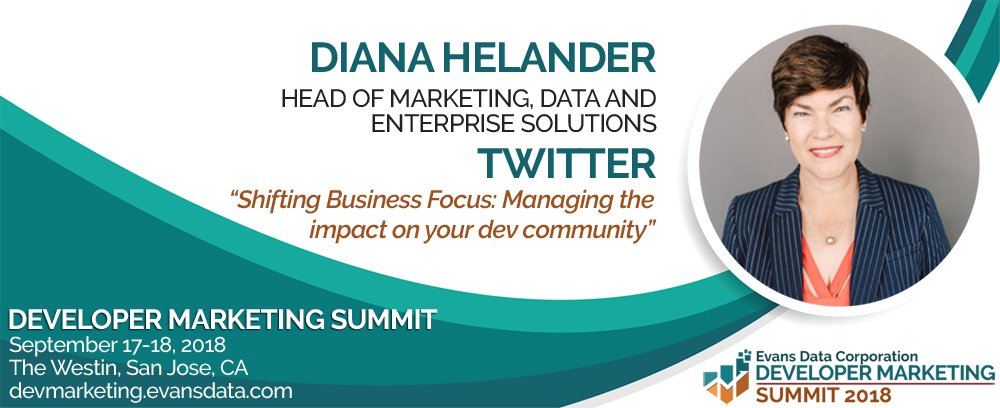 DIANA HELANDER

HEAD OF MARKETING, DATA AND ENTERPRISE SOLUTIONS

TWITTER

"Shifting Business Focus: Managing the impact on your dev community"

DEVELOPER MARKETING SUMMIT
September 17-18, 2018
The Westin, San Jose, CA
devmarketing.evansdata.com

Evans Data Corporation
DEVELOPER MARKETING
SUMMIT 2018